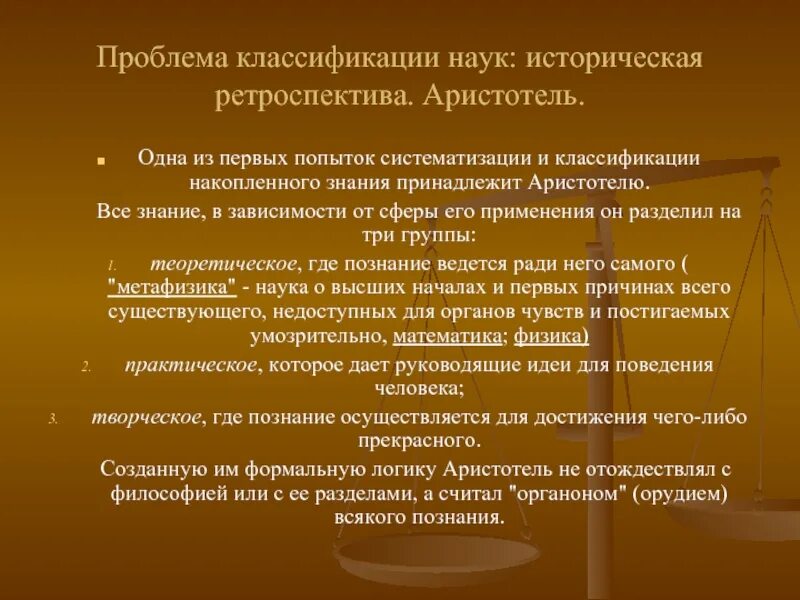 Проблема классификации наук: историческая ретроспектива. Аристотель.

Одна из первых попыток систематизации и классификации накопленного знания принадлежит Аристотелю.

Все знание, в зависимости от сферы его применения он разделил на три группы:

1. теоретическое, где познание ведется ради него самого ( "метафизика" - наука о высших началах и первых причинах всего существующего, недоступных для органов чувств и постигаемых умозрительно, математика; физика)
2. практическое, которое дает руководящие идеи для поведения человека;
3. творческое, где познание осуществляется для достижения чего-либо прекрасного.

Созданную им формальную логику Аристотель не отождествлял с философией или с ее разделами, а считал "органоном" (орудием) всякого познания.